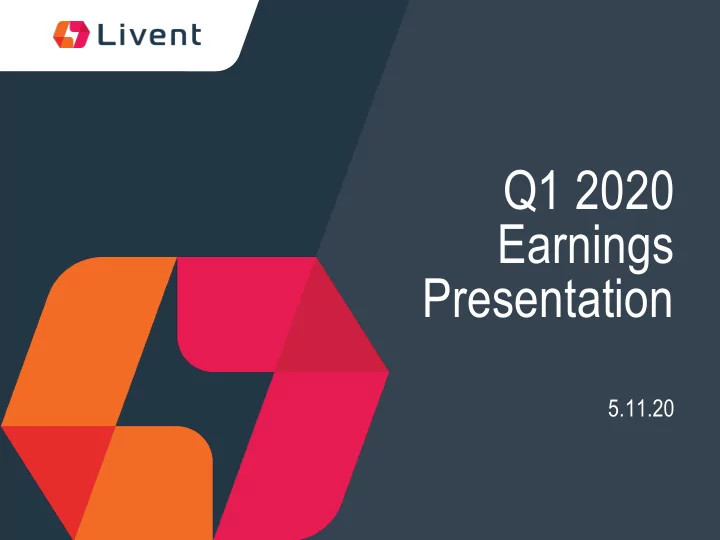 Livent

Q1 2020 Earnings Presentation

5.11.20